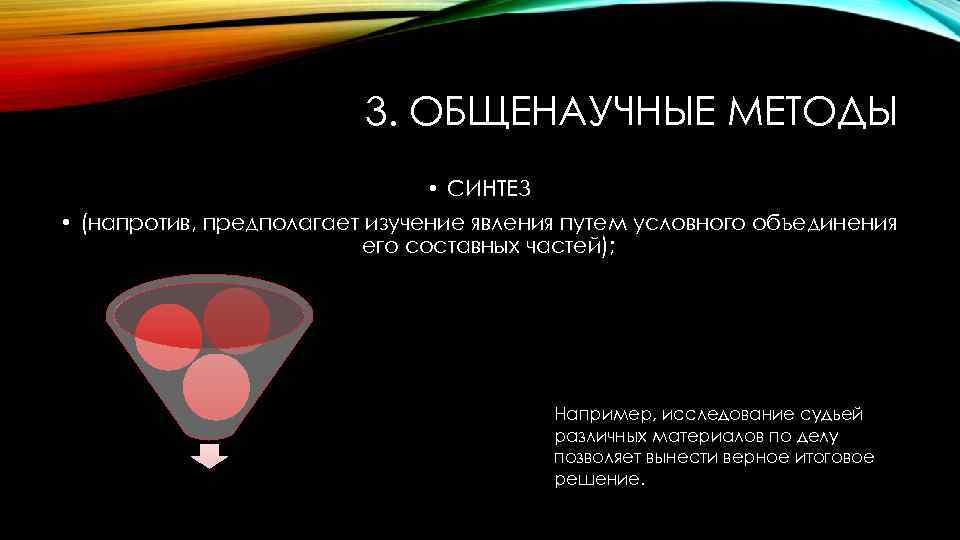 3. ОБЩЕНАУЧНЫЕ МЕТОДЫ

• СИНТЕЗ

• (напротив, предполагает изучение явления путем условного объединения его составных частей);

Например, исследование судьей различных материалов по делу позволяет вынести верное итоговое решение.